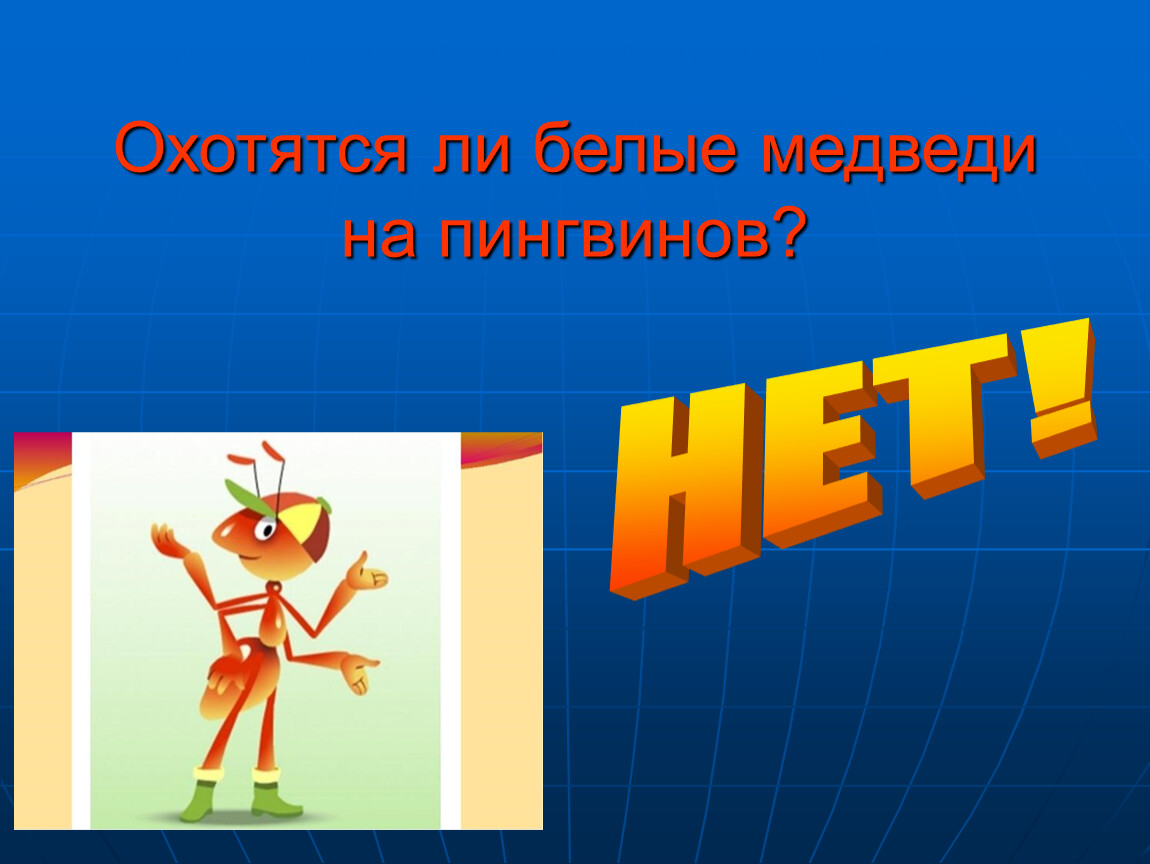 Охотятся ли белые медведи на пингвинов?

НЕТ!